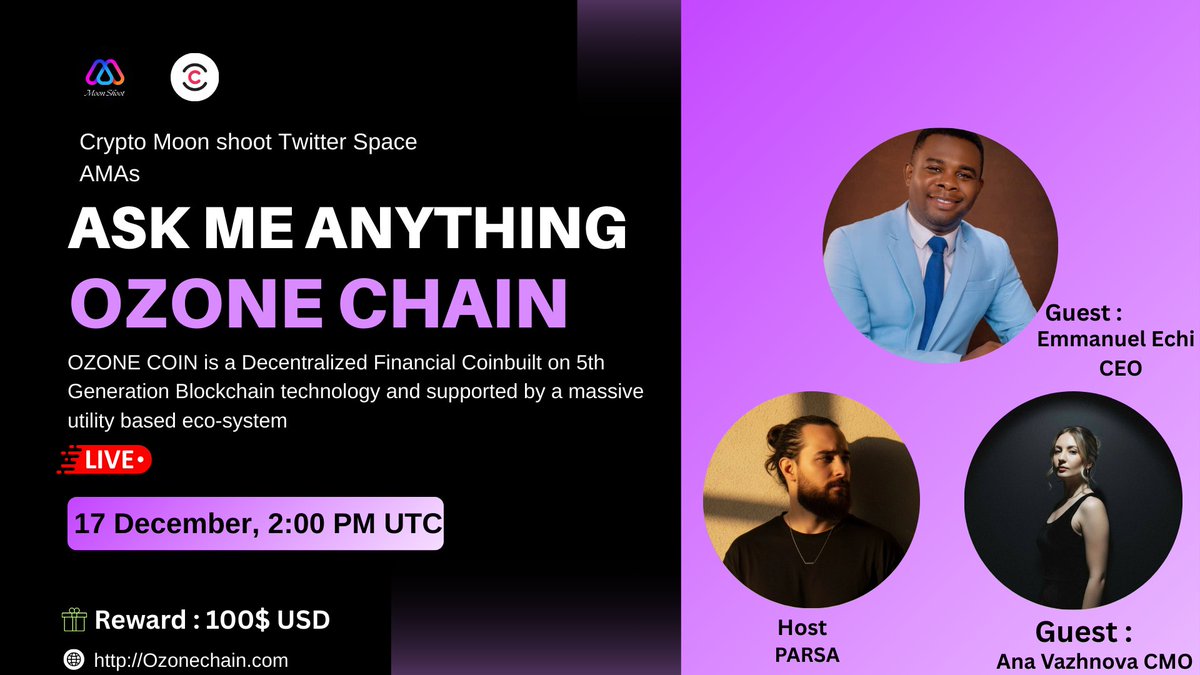 Moon Shoot

Crypto Moon shoot Twitter Space AMAs

ASK ME ANYTHING

OZONE CHAIN

OZONE COIN is a Decentralized Financial Coinbuilt on 5th Generation Blockchain technology and supported by a massive utility based eco-system

LIVE

17 December, 2:00 PM UTC

Reward : 100$ USD

http://Ozonechain.com

Guest :
Emmanuel Echi
CEO

Host
PARSA

Guest :
Ana Vazhnova CMO